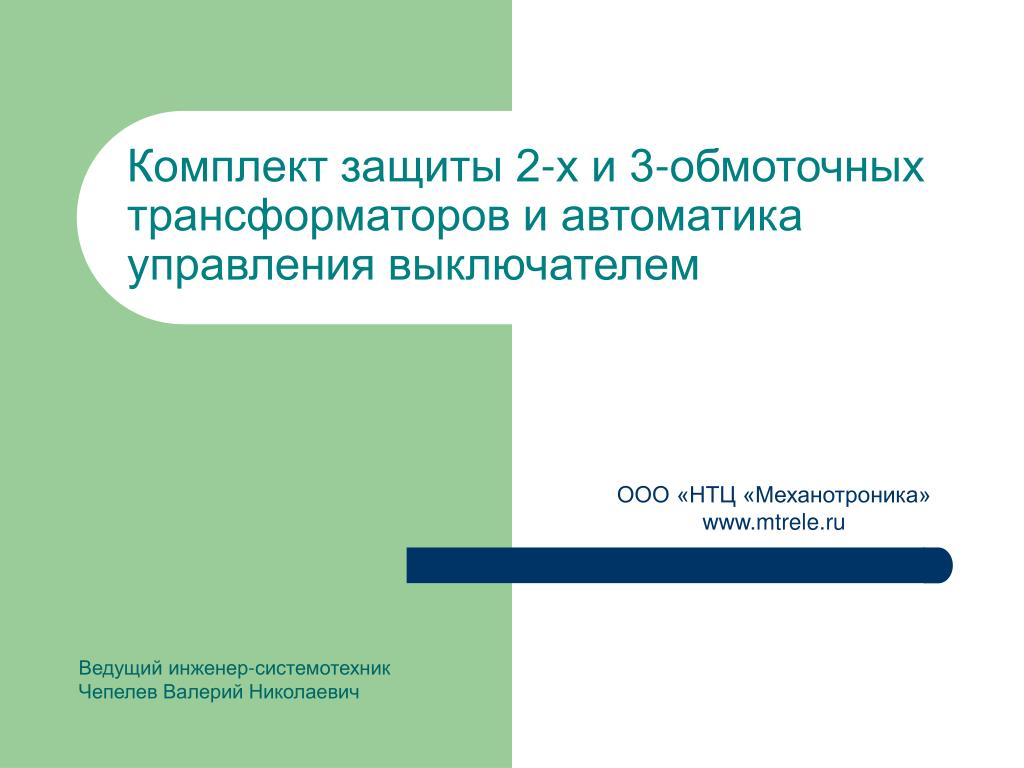 Комплект защиты 2-х и 3-обмоточных трансформаторов и автоматика управления выключателем

ООО «НТЦ «Механотроника»
www.mtrele.ru

Ведущий инженер-системотехник
Чепелев Валерий Николаевич